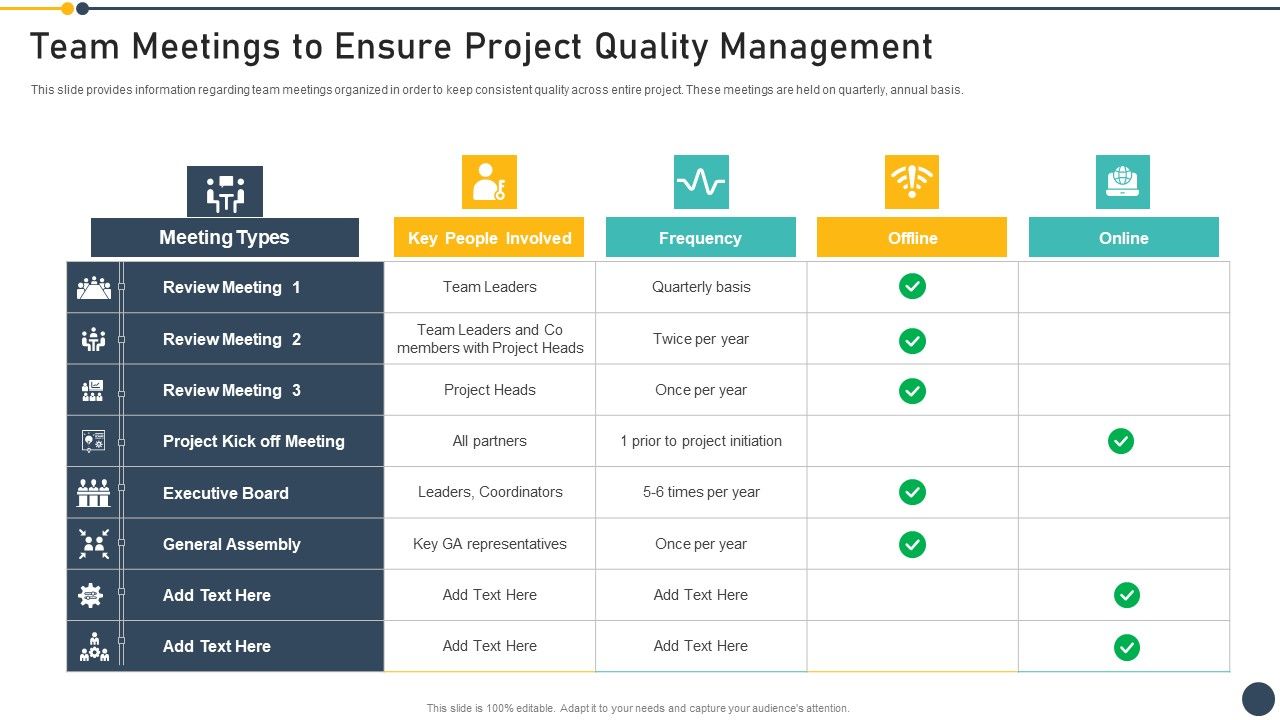 Team Meetings to Ensure Project Quality Management

This slide provides information regarding team meetings organized in order to keep consistent quality across entire project. These meetings are held on quarterly, annual basis.

| Meeting Types | Key People Involved | Frequency | Offline | Online |
|---|---|---|---|---|
| Review Meeting 1 | Team Leaders | Quarterly basis | ✓ | |
| Review Meeting 2 | Team Leaders and Co members with Project Heads | Twice per year | ✓ | |
| Review Meeting 3 | Project Heads | Once per year | ✓ | |
| Project Kick off Meeting | All partners | 1 prior to project initiation | | ✓ |
| Executive Board | Leaders, Coordinators | 5-6 times per year | ✓ | |
| General Assembly | Key GA representatives | Once per year | ✓ | |
| Add Text Here | Add Text Here | Add Text Here | | ✓ |
| Add Text Here | Add Text Here | Add Text Here | | ✓ |

This slide is 100% editable. Adapt it to your needs and capture your audience's attention.